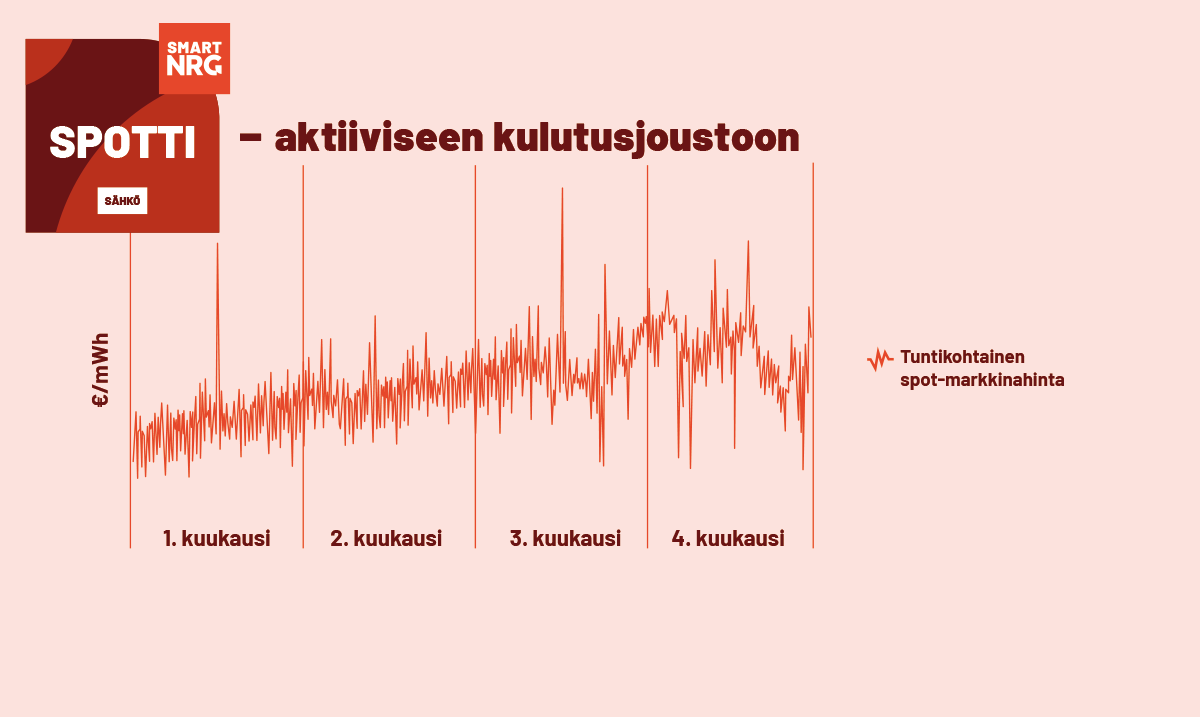 SMART NRG

SPOTTI

SÄHKÖ

– aktiiviseen kulutusjoustoon

€/mWh

Tuntikohtainen spot-markkinahinta

1. kuukausi

2. kuukausi

3. kuukausi

4. kuukausi